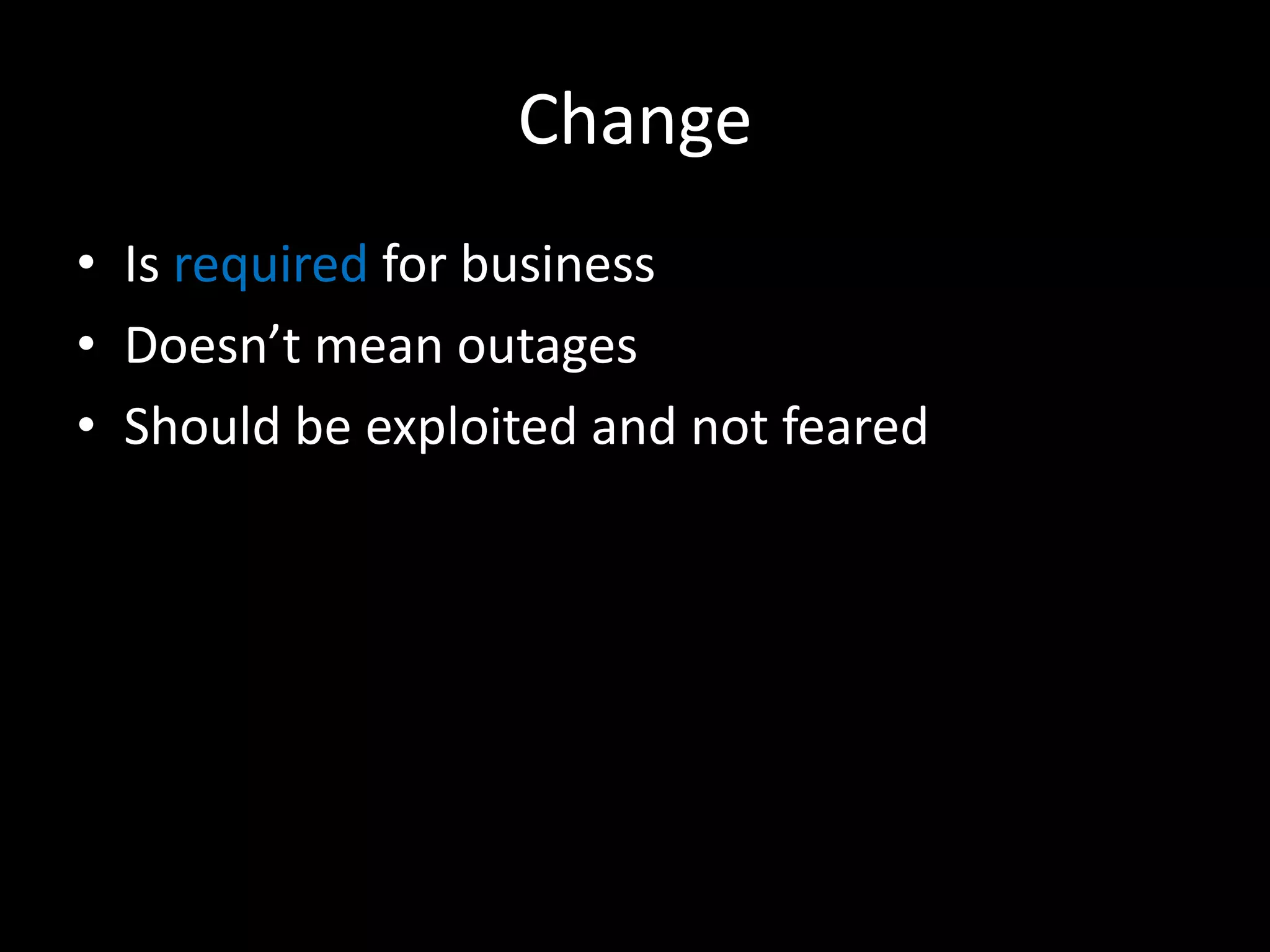 Change

• Is required for business
• Doesn’t mean outages
• Should be exploited and not feared